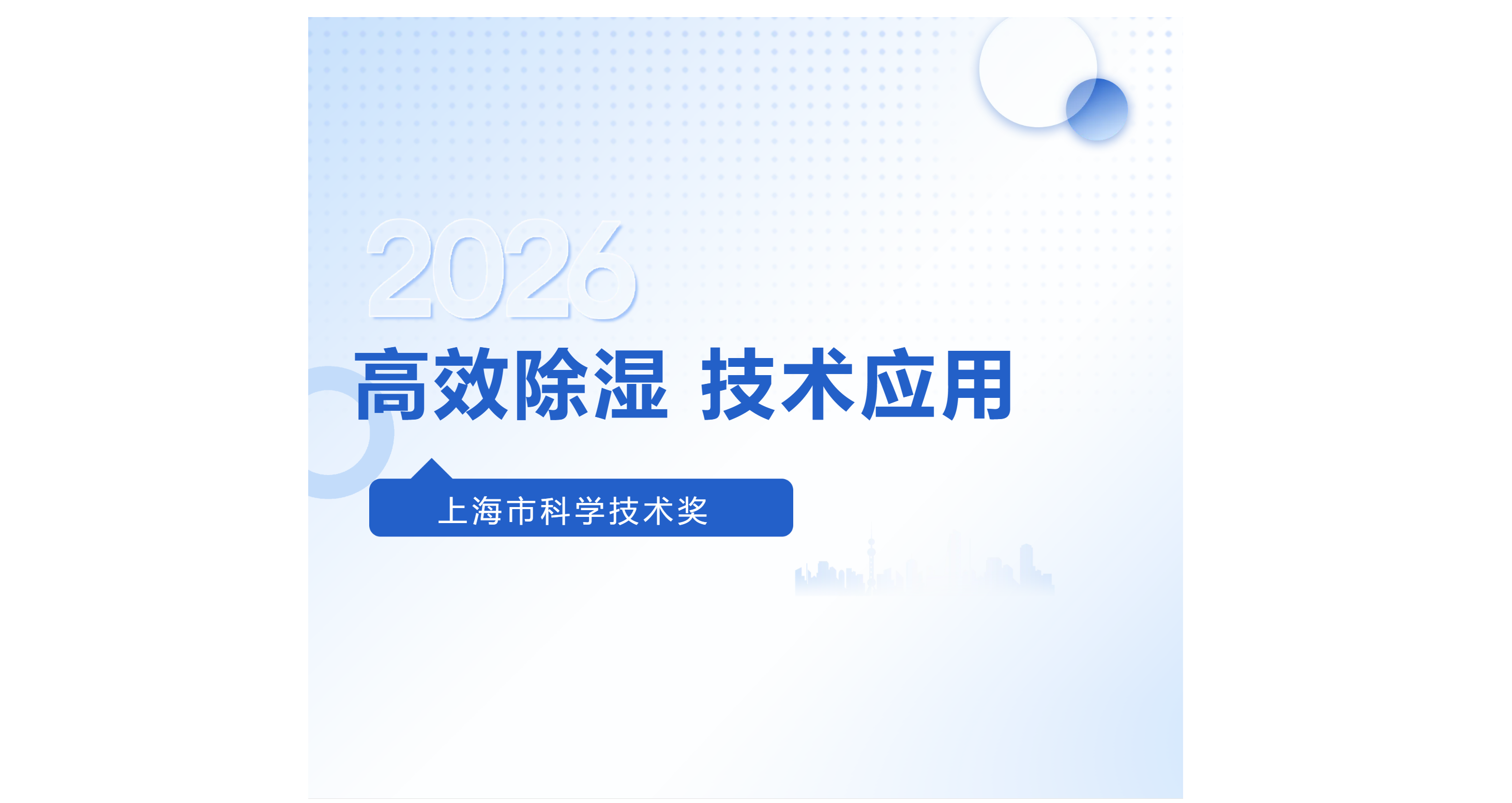 2026

高效除湿 技术应用

上海市科学技术奖